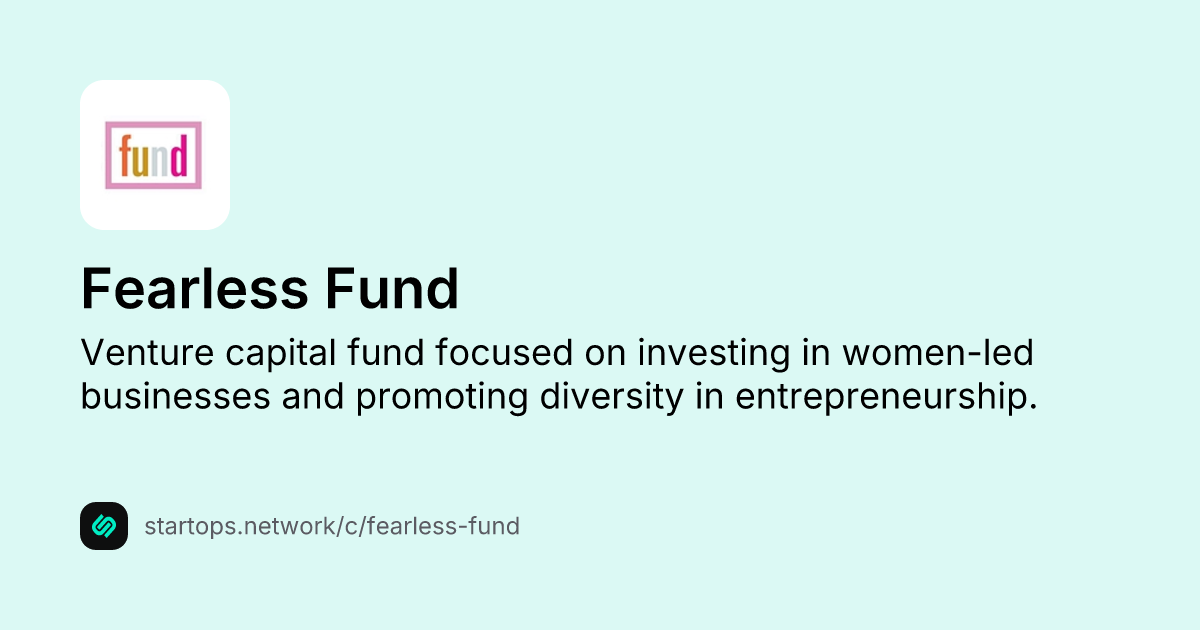 fund

Fearless Fund

Venture capital fund focused on investing in women-led businesses and promoting diversity in entrepreneurship.

startops.network/c/fearless-fund